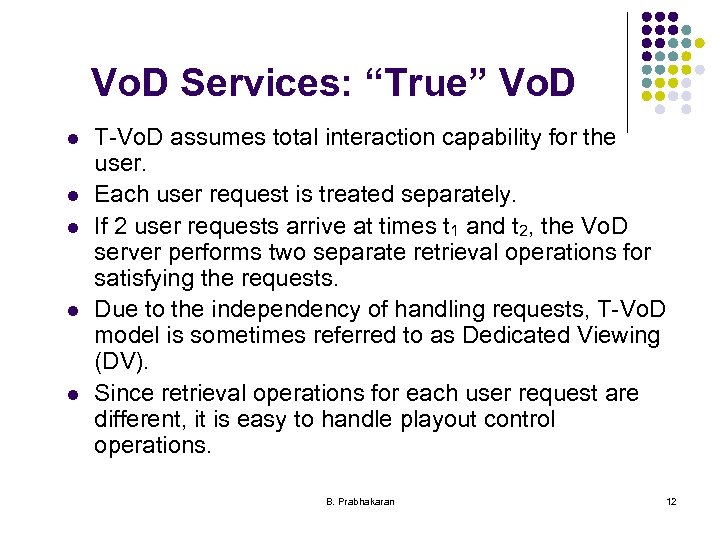 VoD Services: “True” VoD

- T-VoD assumes total interaction capability for the user.
- Each user request is treated separately.
- If 2 user requests arrive at times $t_1$ and $t_2$, the VoD server performs two separate retrieval operations for satisfying the requests.
- Due to the independency of handling requests, T-VoD model is sometimes referred to as Dedicated Viewing (DV).
- Since retrieval operations for each user request are different, it is easy to handle playout control operations.

B. Prabhakaran

12